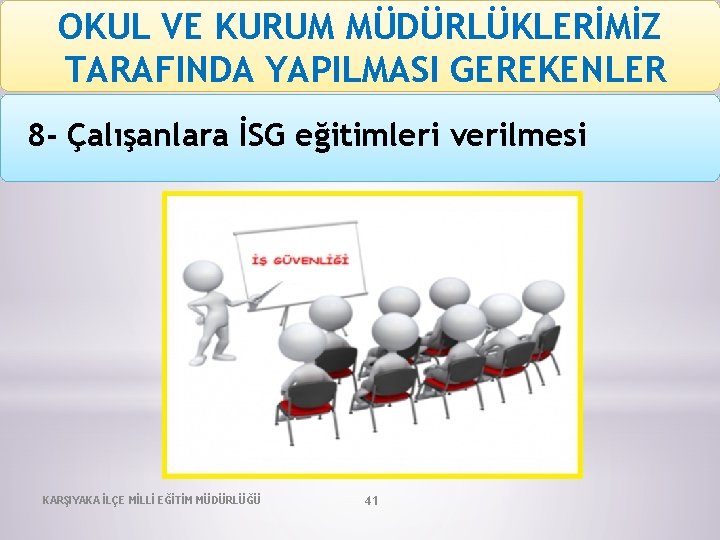 OKUL VE KURUM MÜDÜRLÜKLERİMİZ TARAFINDA YAPILMASI GEREKENLER

8- Çalışanlara İSG eğitimleri verilmesi

İŞ GÜVENLİĞİ

KARŞIYAKA İLÇE MİLLİ EĞİTİM MÜDÜRLÜĞÜ

41